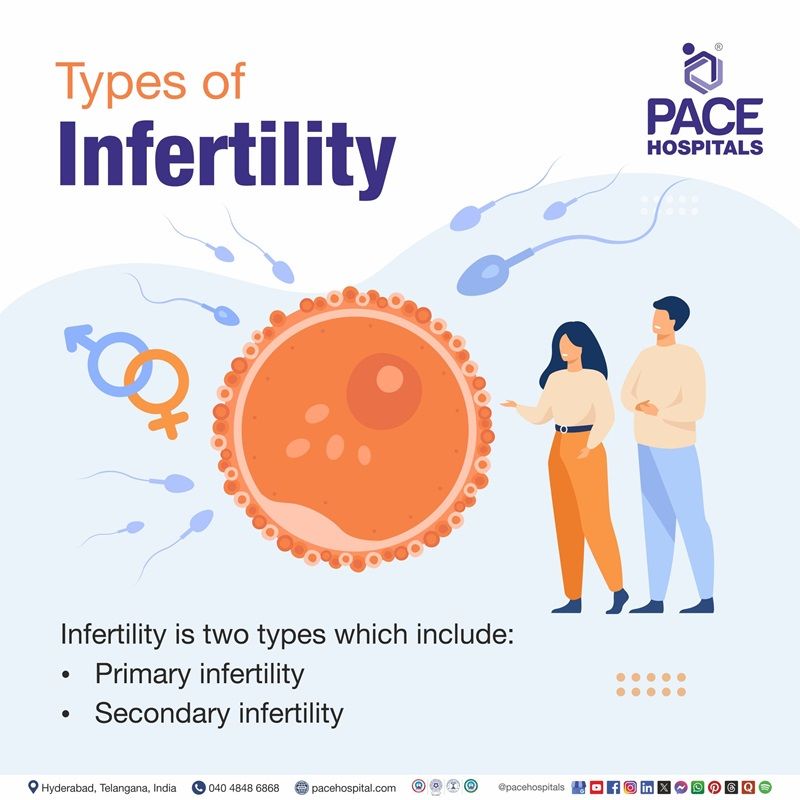 Types of
Infertility

PACE
HOSPITALS

Infertility is two types which include:
• Primary infertility
• Secondary infertility

Hyderabad, Telangana, India 040 4848 6868 pacehospital.com @pacehospitals